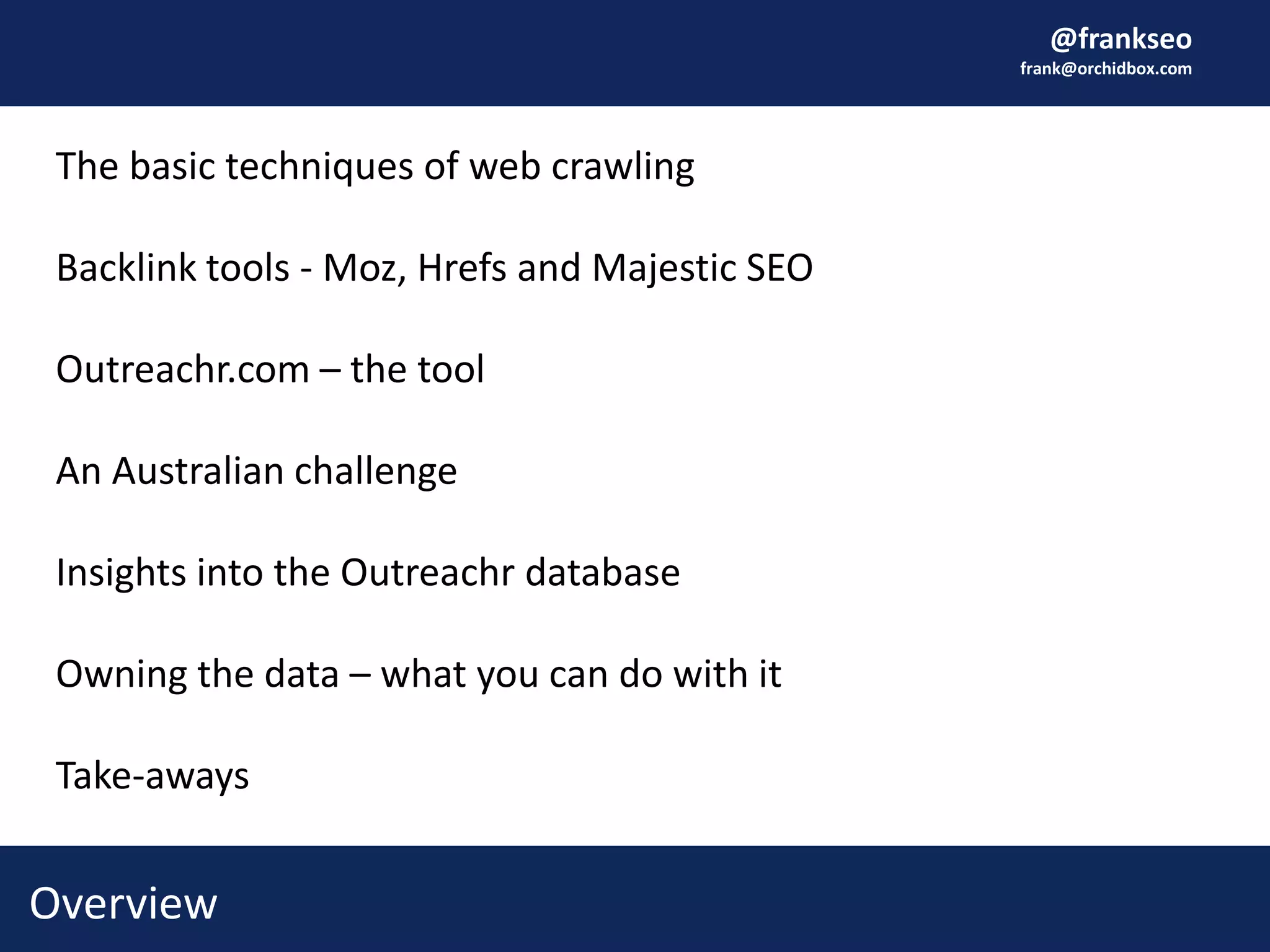 @frankseo
frank@orchidbox.com

The basic techniques of web crawling

Backlink tools - Moz, Hrefs and Majestic SEO

Outreachr.com – the tool

An Australian challenge

Insights into the Outreachr database

Owning the data – what you can do with it

Take-aways

Overview